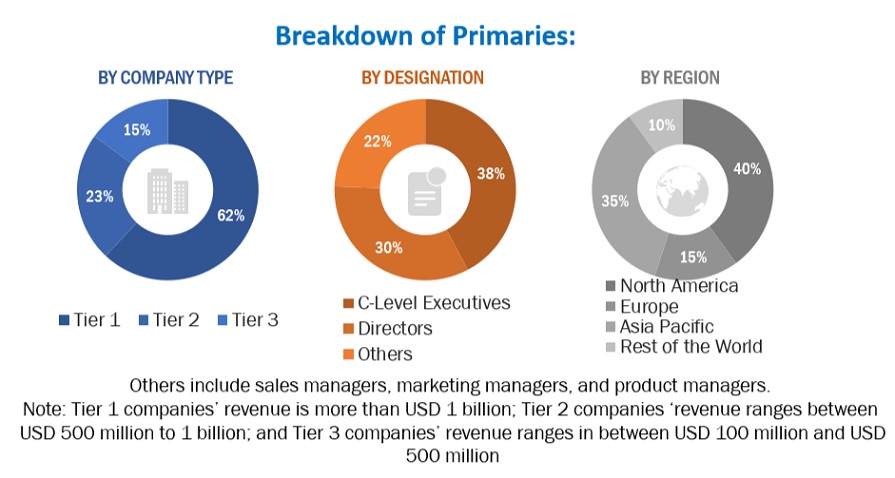 Breakdown of Primaries:

BY COMPANY TYPE

15%
23%
62%

Tier 1 Tier 2 Tier 3

BY DESIGNATION

22%
38%
30%

C-Level Executives
Directors
Others

BY REGION

10%
40%
35%
15%

North America
Europe
Asia Pacific
Rest of the World

Others include sales managers, marketing managers, and product managers.
Note: Tier 1 companies' revenue is more than USD 1 billion; Tier 2 companies 'revenue ranges between USD 500 million to 1 billion; and Tier 3 companies' revenue ranges in between USD 100 million and USD 500 million